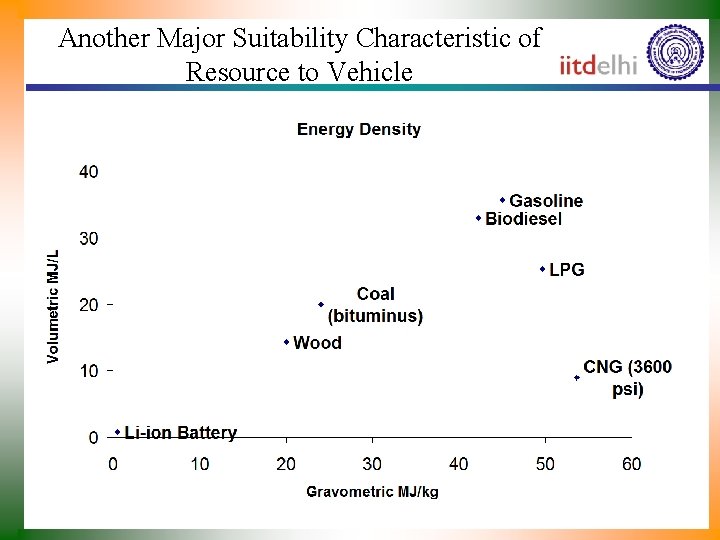 Another Major Suitability Characteristic of Resource to Vehicle

iitdelhi

Energy Density

Volumetric MJ/L

40
30
20
10
0

Gasoline
Biodiesel
LPG
Coal (bituminus)
Wood
CNG (3600 psi)
Li-ion Battery

0 10 20 30 40 50 60

Gravometric MJ/kg